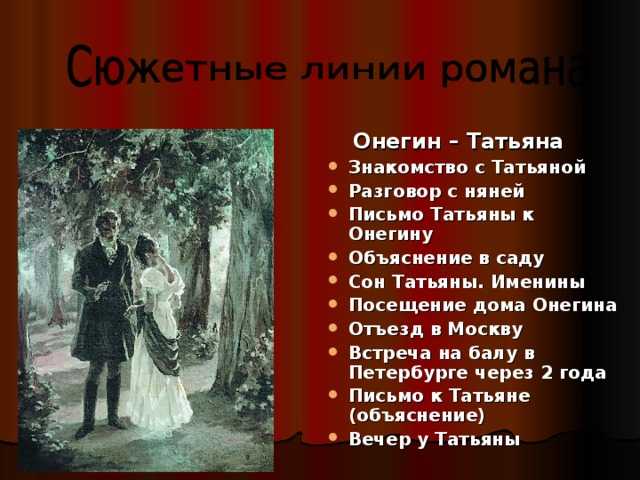 Сюжетные линии романа

Онегин – Татьяна

- Знакомство с Татьяной
- Разговор с няней
- Письмо Татьяны к Онегину
- Объяснение в саду
- Сон Татьяны. Именины
- Посещение дома Онегина
- Отъезд в Москву
- Встреча на балу в Петербурге через 2 года
- Письмо к Татьяне (объяснение)
- Вечер у Татьяны